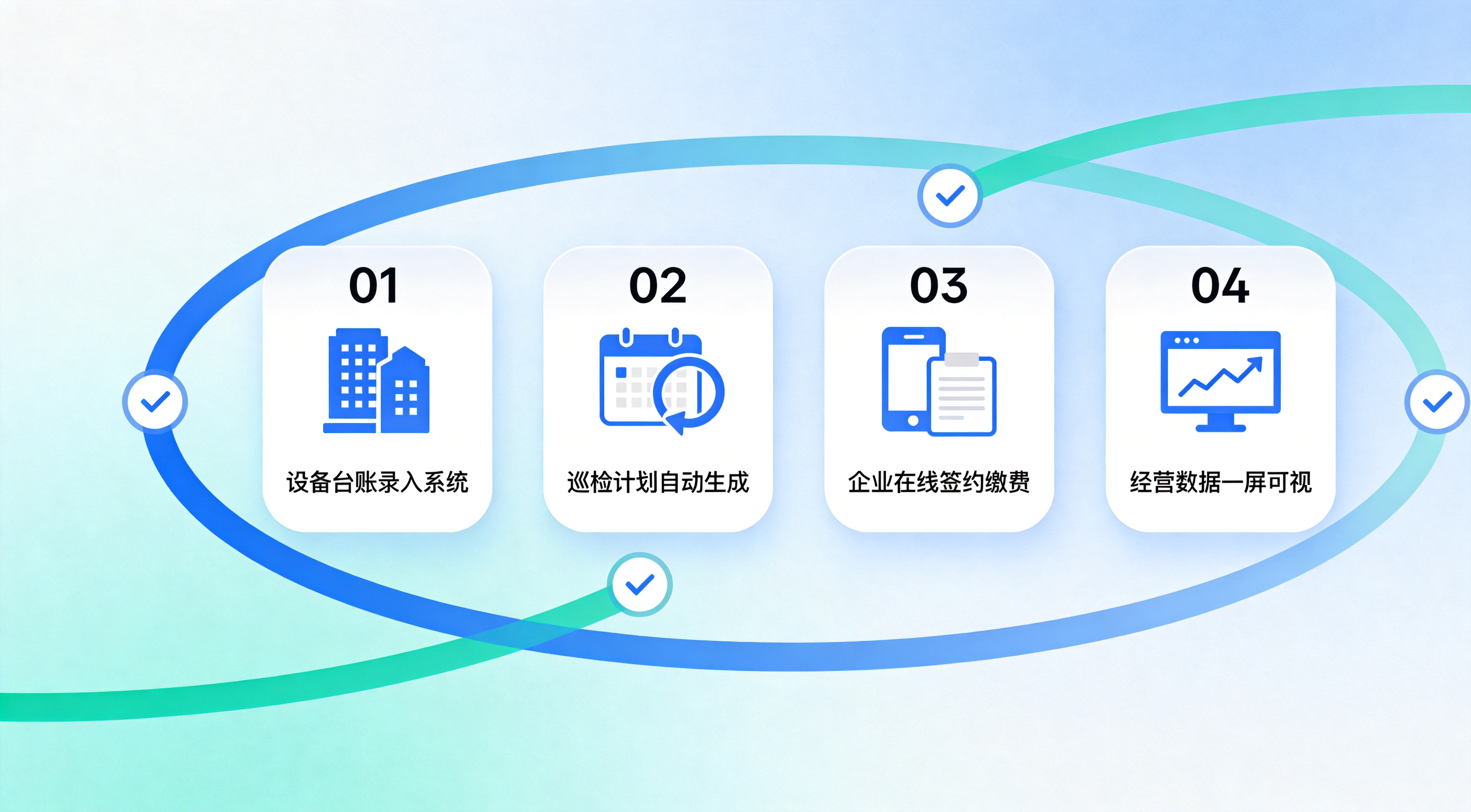 01
设备台账录入系统

02
巡检计划自动生成

03
企业在线签约缴费

04
经营数据一屏可视